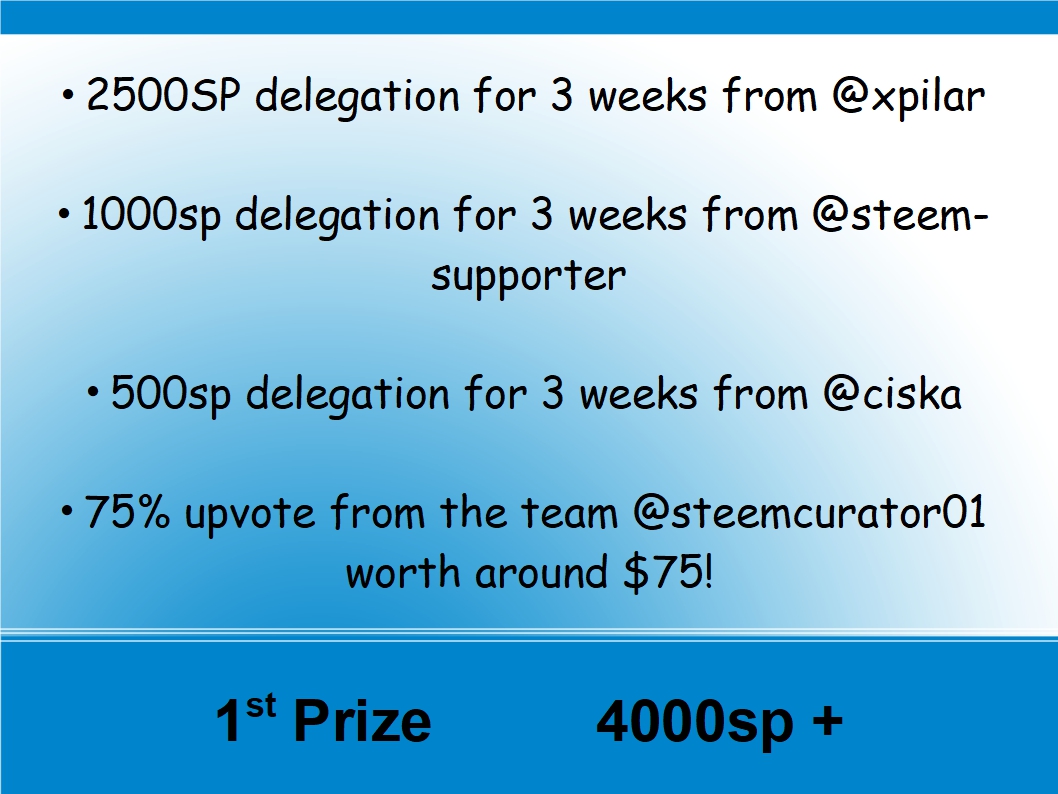 • 2500SP delegation for 3 weeks from @xpilar

• 1000sp delegation for 3 weeks from @steem-supporter

• 500sp delegation for 3 weeks from @ciska

• 75% upvote from the team @steemcurator01 worth around $75!

1st Prize 4000sp +